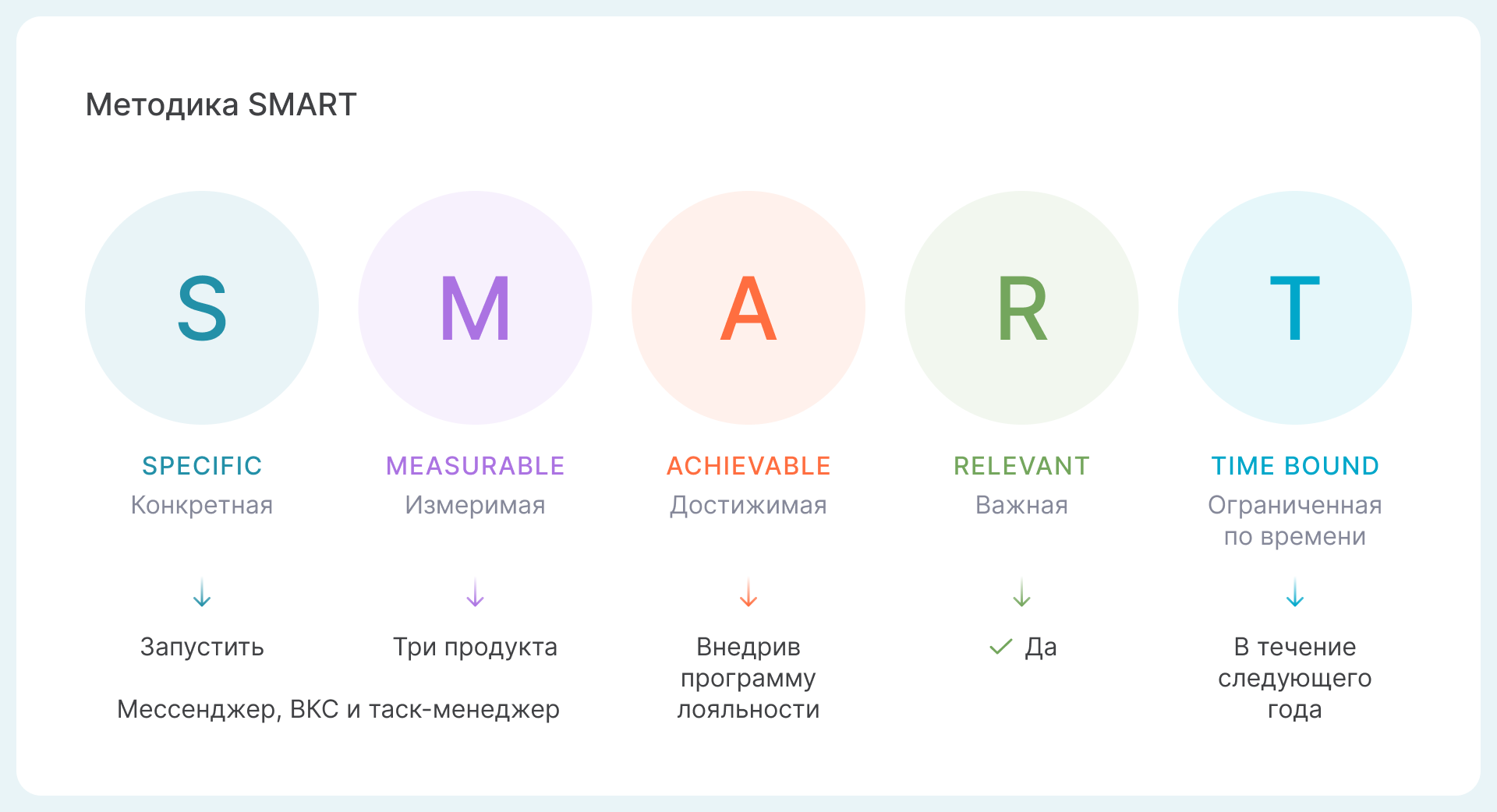 Методика SMART

S

SPECIFIC
Конкретная

Запустить

M

MEASURABLE
Измеримая

Три продукта

Мессенджер, ВКС и таск-менеджер

A

ACHIEVABLE
Достижимая

Внедрив программу лояльности

R

RELEVANT
Важная

Да

T

TIME BOUND
Ограниченная по времени

В течение следующего года